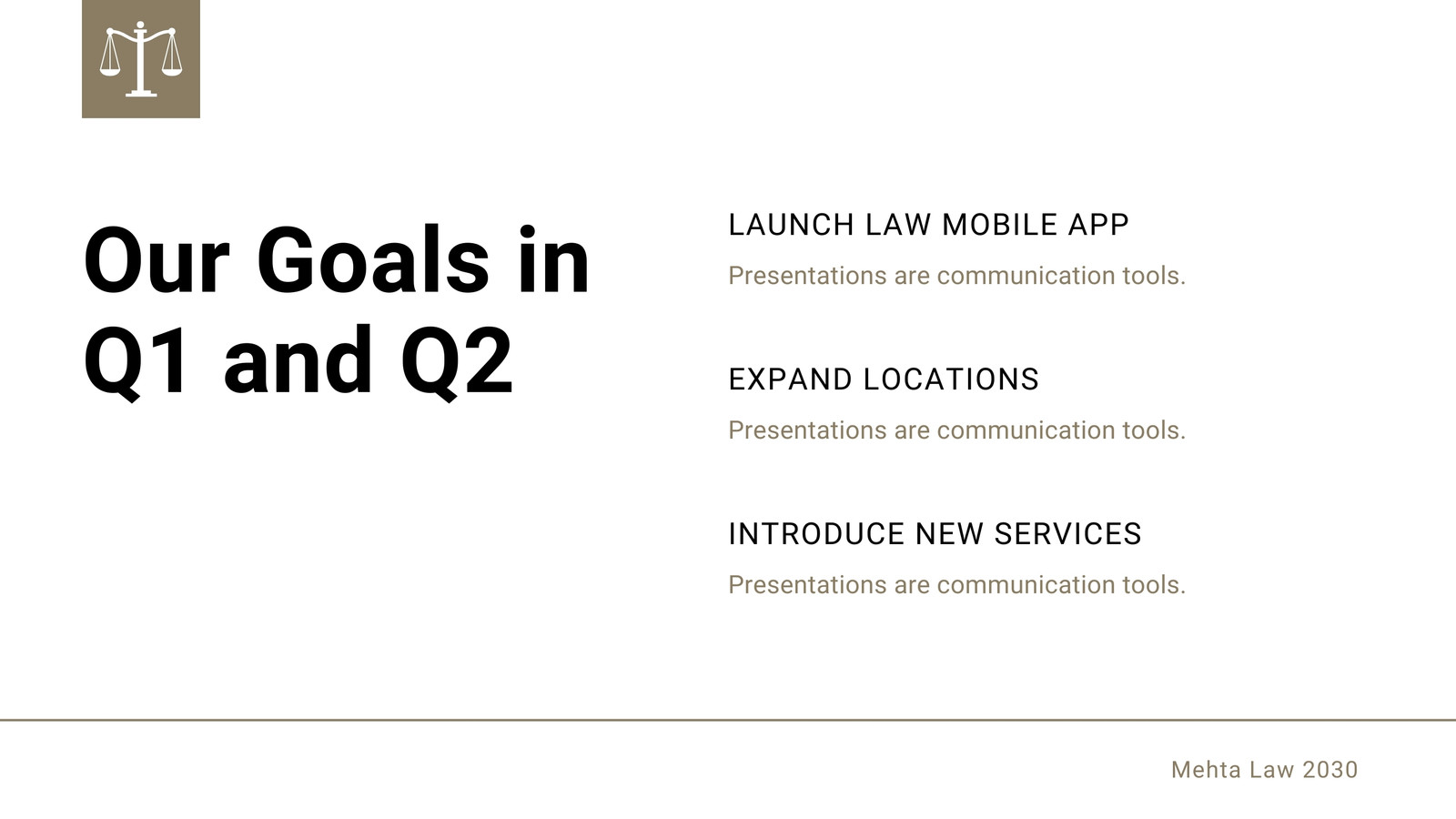 Our Goals in Q1 and Q2

LAUNCH LAW MOBILE APP

Presentations are communication tools.

EXPAND LOCATIONS

Presentations are communication tools.

INTRODUCE NEW SERVICES

Presentations are communication tools.

Mehta Law 2030